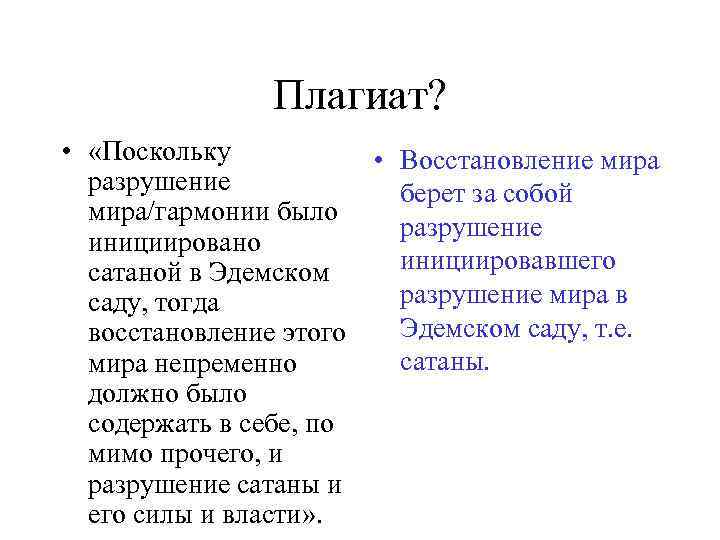 Плагиат?

• «Поскольку разрушение мира/гармонии было инициировано сатаной в Эдемском саду, тогда восстановление этого мира непременно должно было содержать в себе, по мимо прочего, и разрушение сатаны и его силы и власти».

• Восстановление мира берет за собой разрушение инициировавшего разрушение мира в Эдемском саду, т.е. сатаны.